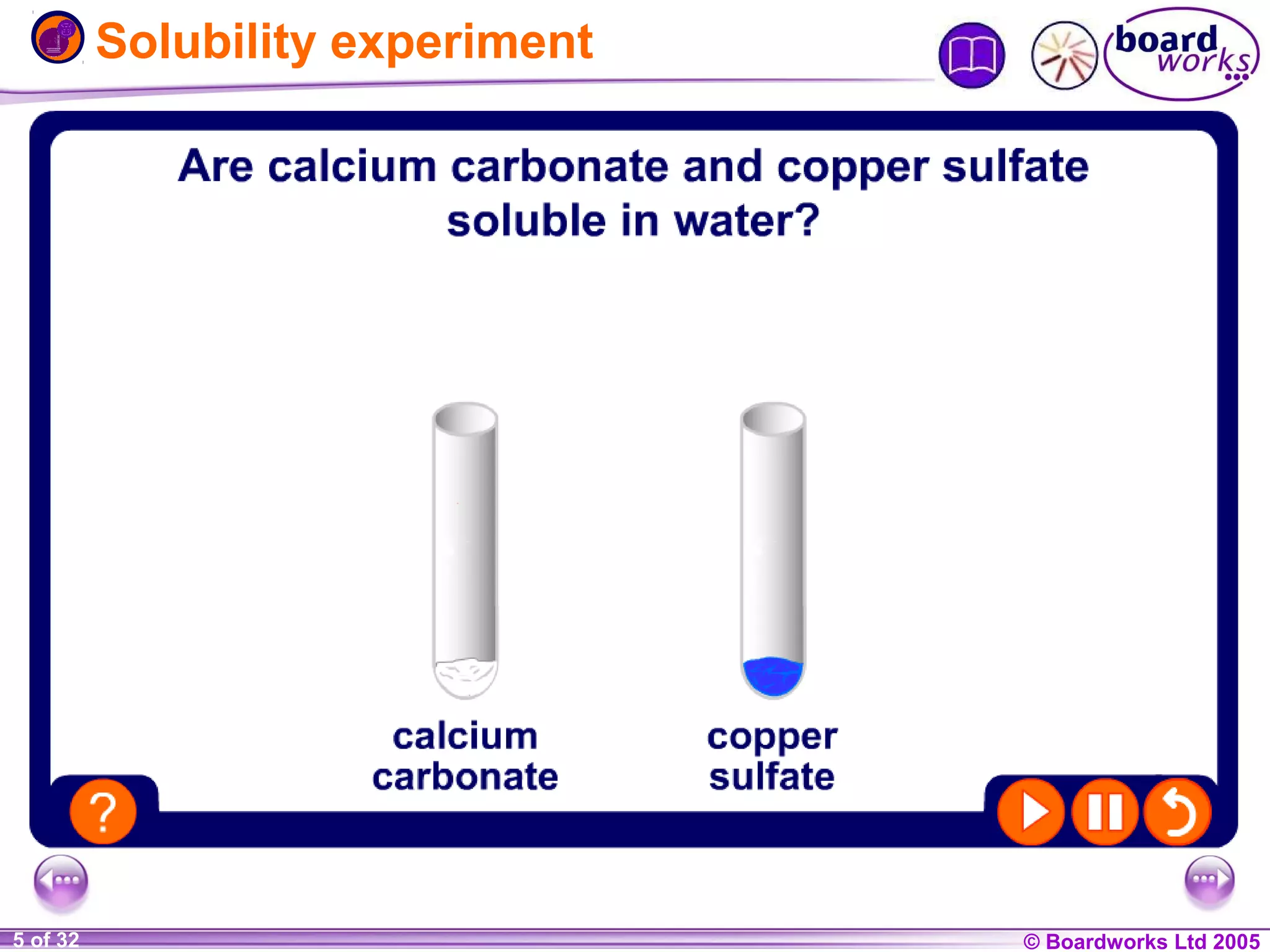 Solubility experiment

board works

Are calcium carbonate and copper sulfate soluble in water?

calcium carbonate

copper sulfate

?

5 of 32

© Boardworks Ltd 2005